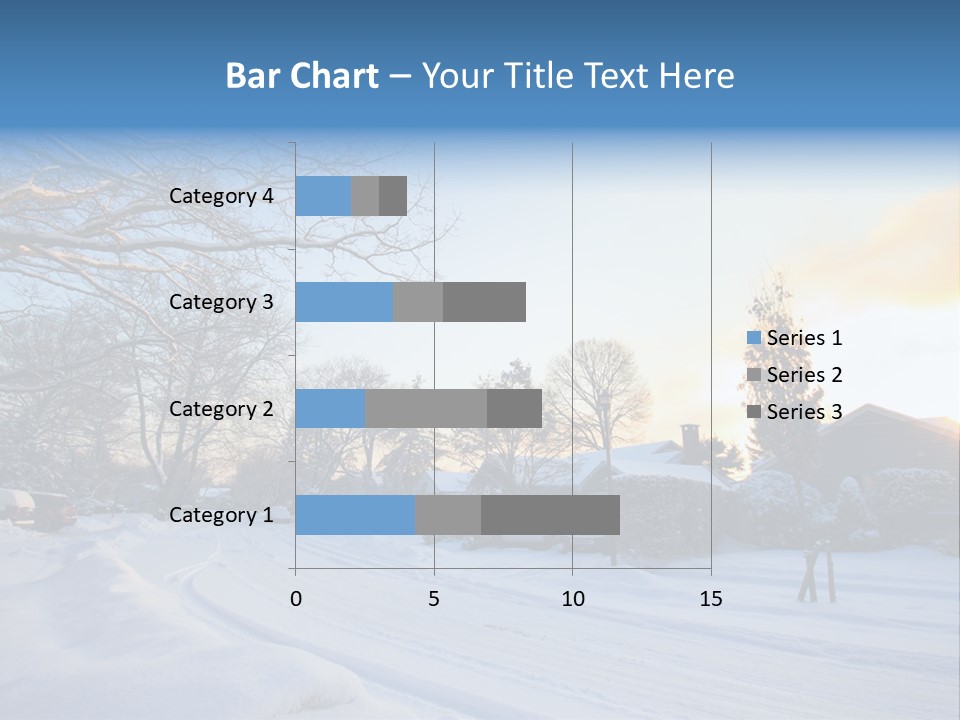 Bar Chart – Your Title Text Here

Category 4
Category 3
Category 2
Category 1

0
5
10
15

Series 1
Series 2
Series 3